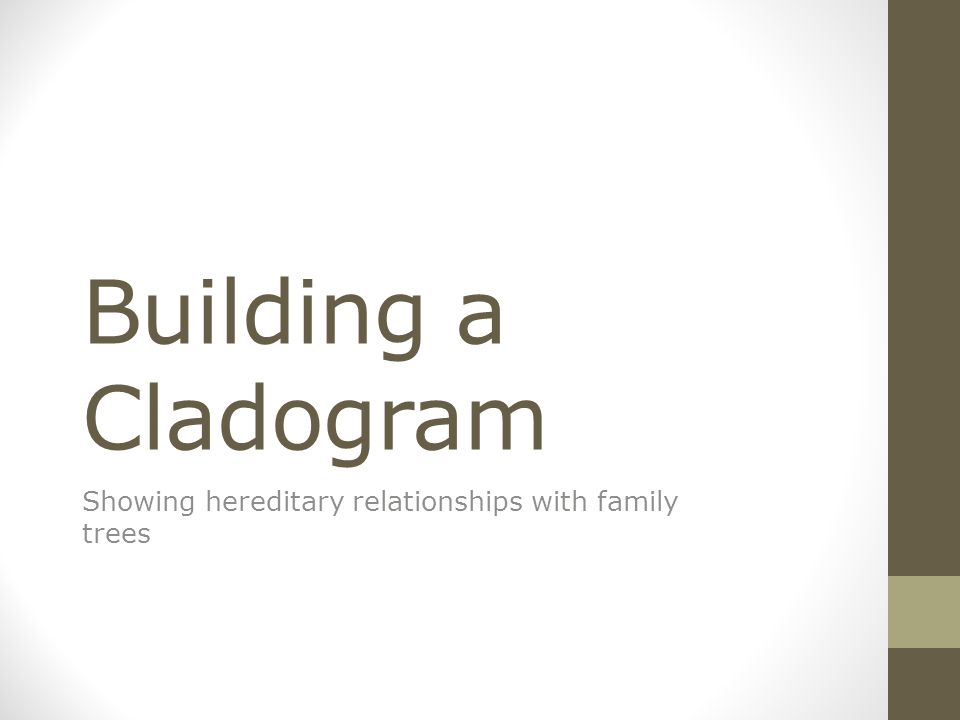 Building a Cladogram

Showing hereditary relationships with family trees